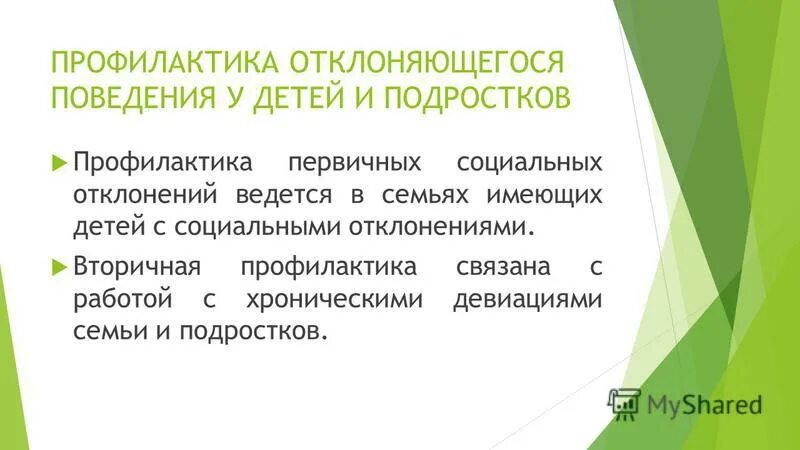 ПРОФИЛАКТИКА ОТКЛОНЯЮЩЕГОСЯ ПОВЕДЕНИЯ У ДЕТЕЙ И ПОДРОСТКОВ

Профилактика первичных социальных отклонений ведется в семьях имеющих детей с социальными отклонениями.

Вторичная профилактика связана с работой с хроническими девиациями семьи и подростков.

MyShared